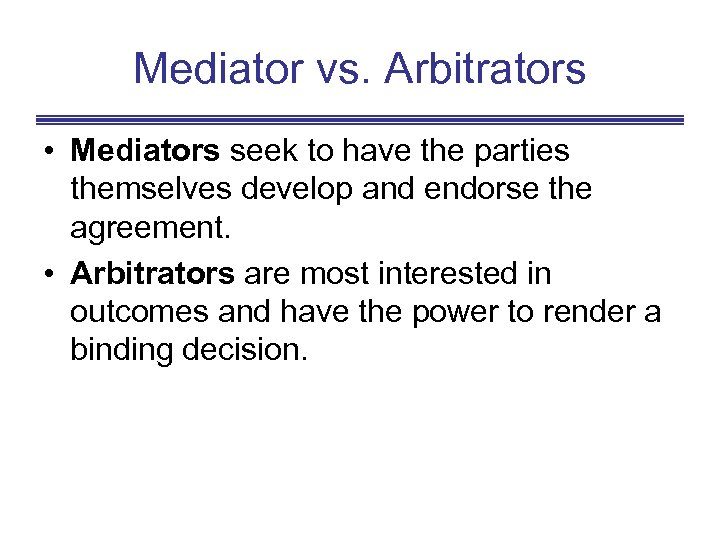 Mediator vs. Arbitrators

• Mediators seek to have the parties themselves develop and endorse the agreement.
• Arbitrators are most interested in outcomes and have the power to render a binding decision.